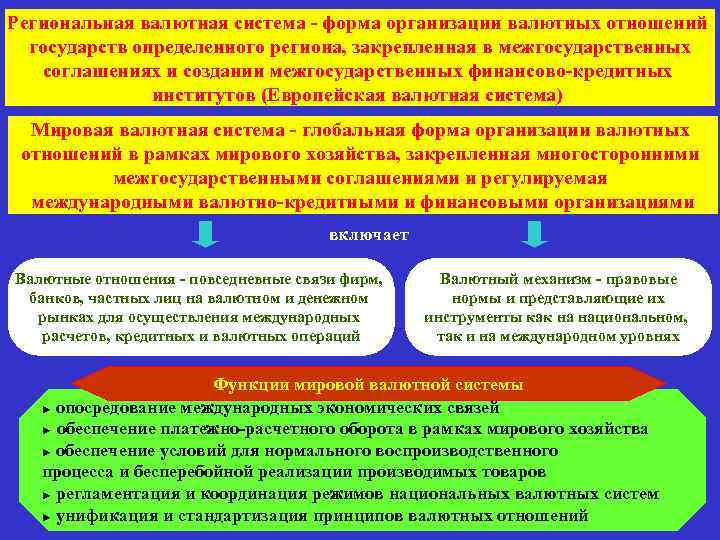 Региональная валютная система - форма организации валютных отношений государств определенного региона, закрепленная в межгосударственных соглашениях и создании межгосударственных финансово-кредитных институтов (Европейская валютная система)

Мировая валютная система - глобальная форма организации валютных отношений в рамках мирового хозяйства, закрепленная многосторонними межгосударственными соглашениями и регулируемая международными валютно-кредитными и финансовыми организациями

включает

Валютные отношения - повседневные связи фирм, банков, частных лиц на валютном и денежном рынках для осуществления международных расчетов, кредитных и валютных операций

Валютный механизм - правовые нормы и представляющие их инструменты как на национальном, так и на международном уровнях

Функции мировой валютной системы

► опосредование международных экономических связей
► обеспечение платежно-расчетного оборота в рамках мирового хозяйства
► обеспечение условий для нормального воспроизводственного процесса и бесперебойной реализации производимых товаров
► регламентация и координация режимов национальных валютных систем
► унификация и стандартизация принципов валютных отношений